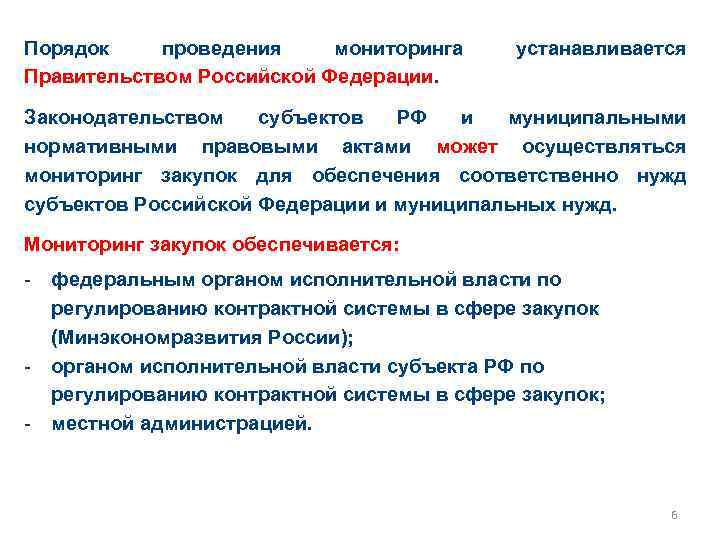 Порядок проведения мониторинга устанавливается Правительством Российской Федерации.

Законодательством субъектов РФ и муниципальными нормативными правовыми актами может осуществляться мониторинг закупок для обеспечения соответственно нужд субъектов Российской Федерации и муниципальных нужд.

Мониторинг закупок обеспечивается:
- федеральным органом исполнительной власти по регулированию контрактной системы в сфере закупок (Минэкономразвития России);
- органом исполнительной власти субъекта РФ по регулированию контрактной системы в сфере закупок;
- местной администрацией.

6